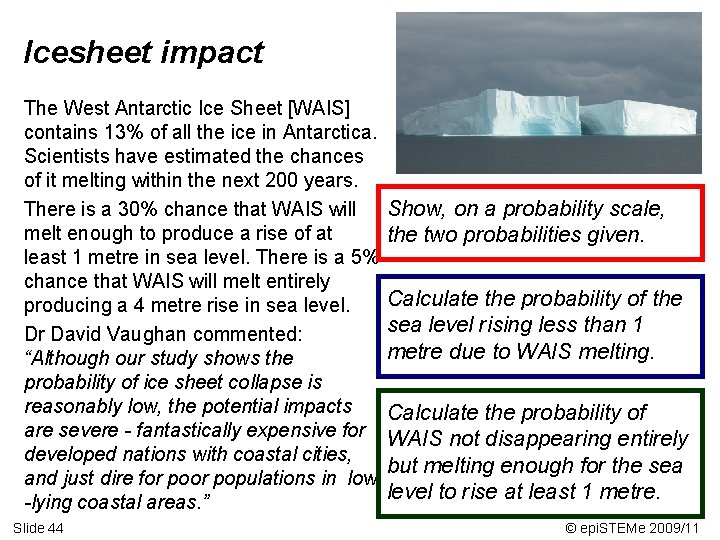 Icesheet impact

The West Antarctic Ice Sheet [WAIS] contains 13% of all the ice in Antarctica. Scientists have estimated the chances of it melting within the next 200 years.

There is a 30% chance that WAIS will melt enough to produce a rise of at least 1 metre in sea level. There is a 5% chance that WAIS will melt entirely producing a 4 metre rise in sea level.

Dr David Vaughan commented: "Although our study shows the probability of ice sheet collapse is reasonably low, the potential impacts are severe - fantastically expensive for developed nations with coastal cities, and just dire for poor populations in low -lying coastal areas."

Show, on a probability scale, the two probabilities given.

Calculate the probability of the sea level rising less than 1 metre due to WAIS melting.

Calculate the probability of WAIS not disappearing entirely but melting enough for the sea level to rise at least 1 metre.

Slide 44

© epiSTEMe 2009/11